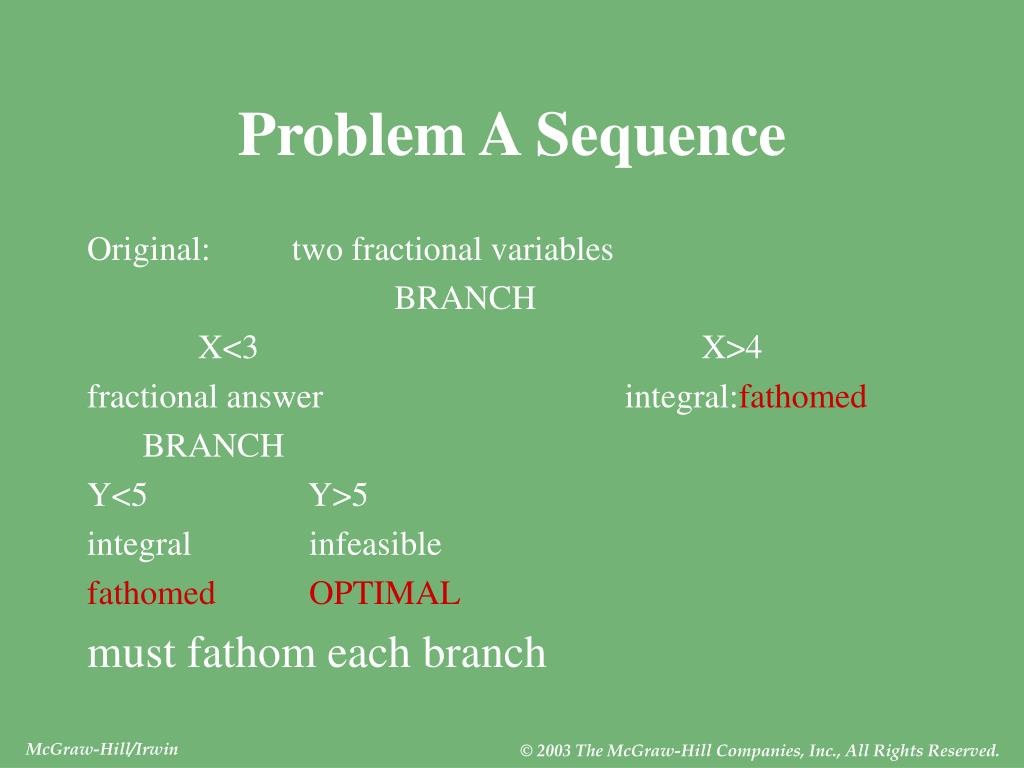 Problem A Sequence

Original: two fractional variables

BRANCH

X<3 X>4

fractional answer integral:fathomed

BRANCH

Y<5 Y>5

integral infeasible

fathomed OPTIMAL

must fathom each branch

McGraw-Hill/Irwin

© 2003 The McGraw-Hill Companies, Inc., All Rights Reserved.